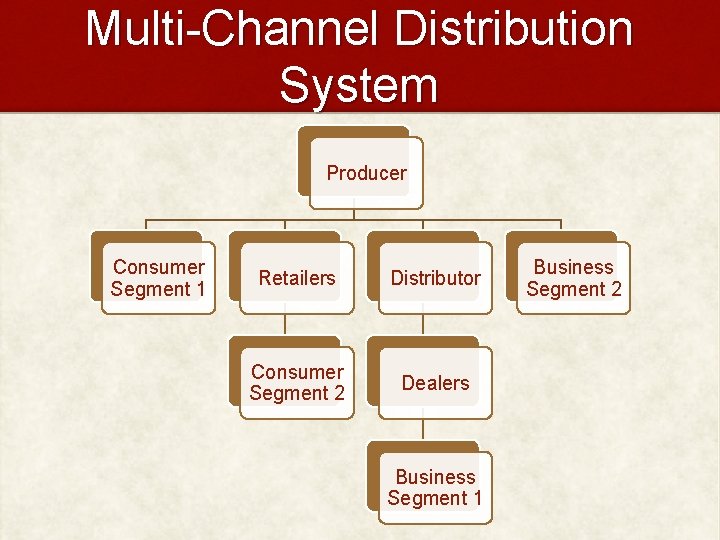 Multi-Channel Distribution System

Producer

Consumer Segment 1

Retailers

Distributor

Business Segment 2

Consumer Segment 2

Dealers

Business Segment 1